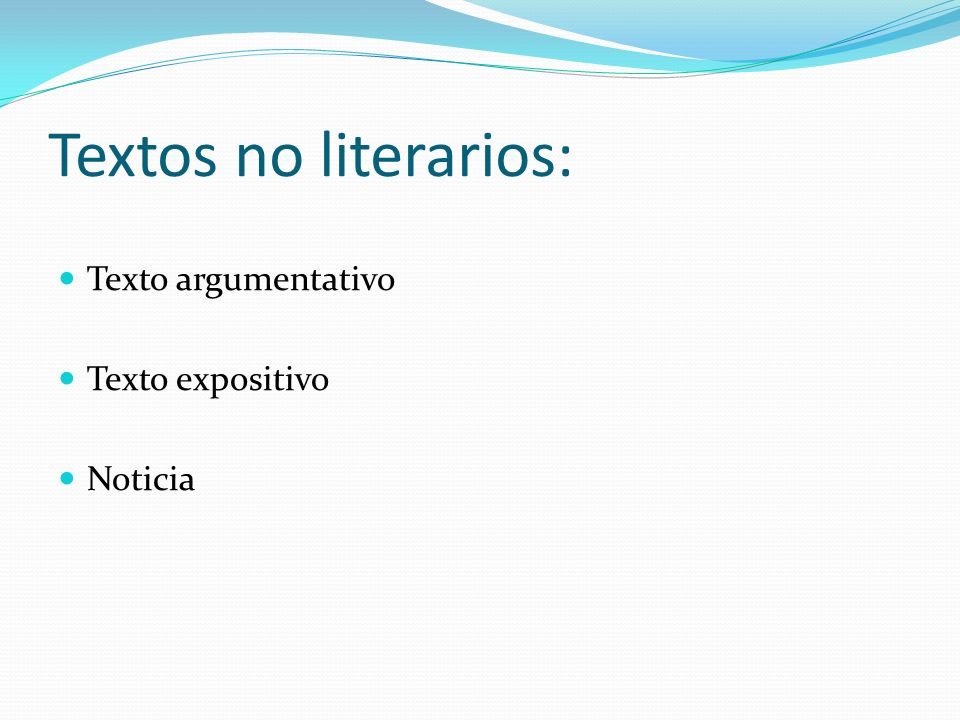 Textos no literarios:

- Texto argumentativo

- Texto expositivo

- Noticia